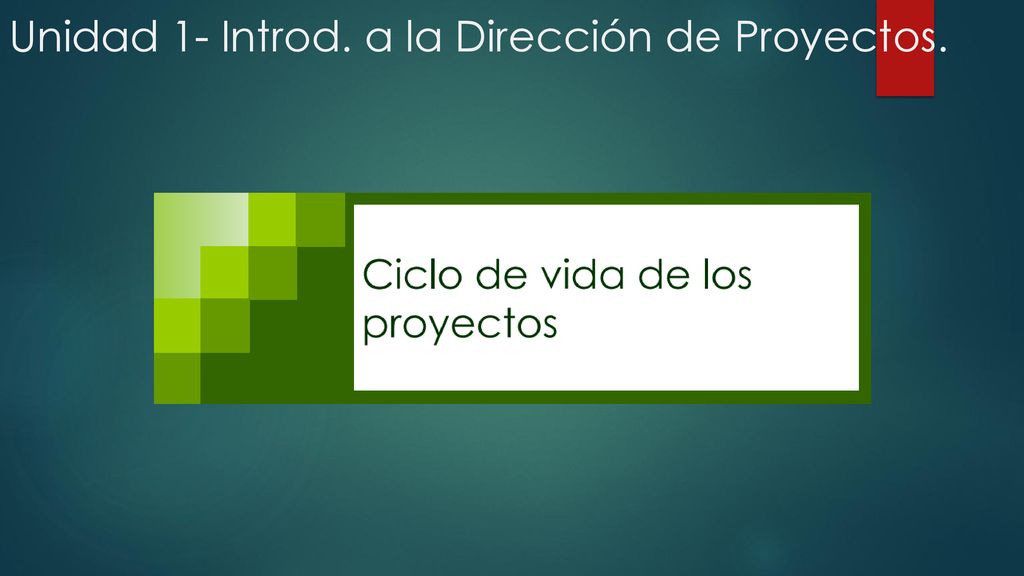 Unidad 1- Introd. a la Dirección de Proyectos.

Ciclo de vida de los proyectos